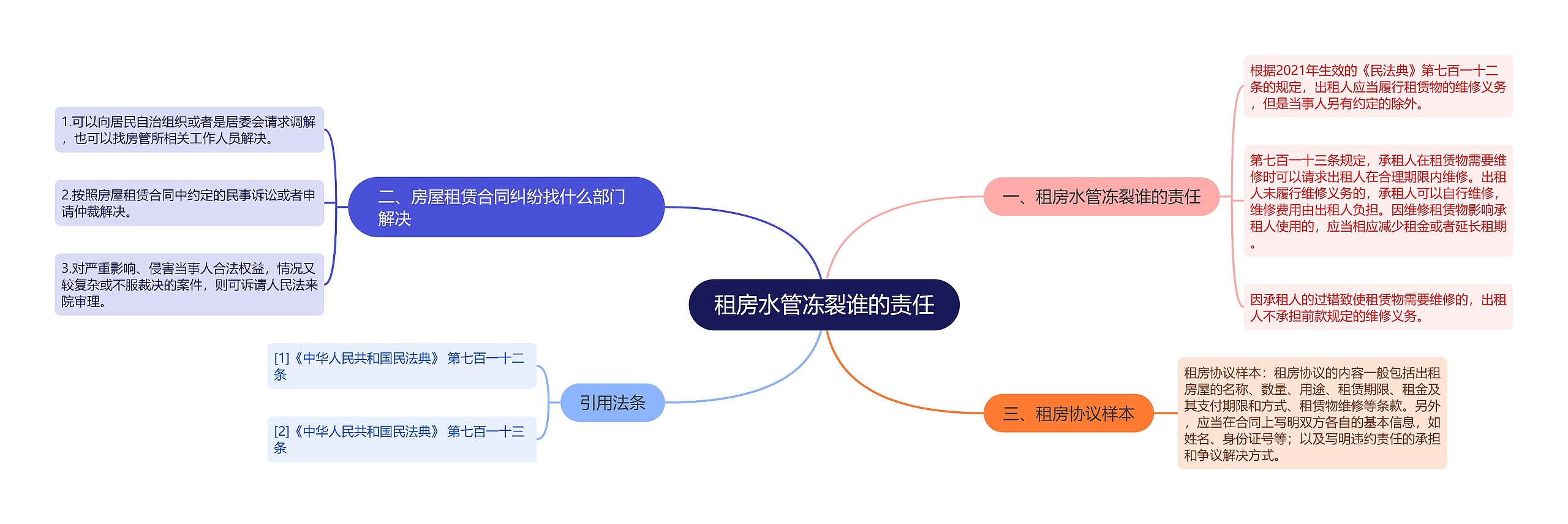 租房水管冻裂谁的责任

一、租房水管冻裂谁的责任

根据2021年生效的《民法典》第七百一十二条的规定，出租人应当履行租赁物的维修义务，但是当事人另有约定的除外。

第七百一十三条规定，承租人在租赁物需要维修时可以请求出租人在合理期限内维修。出租人未履行维修义务的，承租人可以自行维修，维修费用由出租人负担。因维修租赁物影响承租人使用的，应当相应减少租金或者延长租期。

因承租人的过错致使租赁物需要维修的，出租人不承担前款规定的维修义务。

二、房屋租赁合同纠纷找什么部门解决

1.可以向居民自治组织或者是居委会请求调解，也可以找房管所相关工作人员解决。

2.按照房屋租赁合同中约定的民事诉讼或者申请仲裁解决。

3.对严重影响、侵害当事人合法权益，情况又较复杂或不服裁决的案件，则可诉请人民法来院审理。

三、租房协议样本

租房协议样本：租房协议的内容一般包括出租房屋的名称、数量、用途、租赁期限、租金及其支付期限和方式、租赁物维修等条款。另外，应当在合同上写明双方各自的基本信息，如姓名、身份证号等；以及写明违约责任的承担和争议解决方式。

引用法条

[1]《中华人民共和国民法典》 第七百一十二条

[2]《中华人民共和国民法典》 第七百一十三条